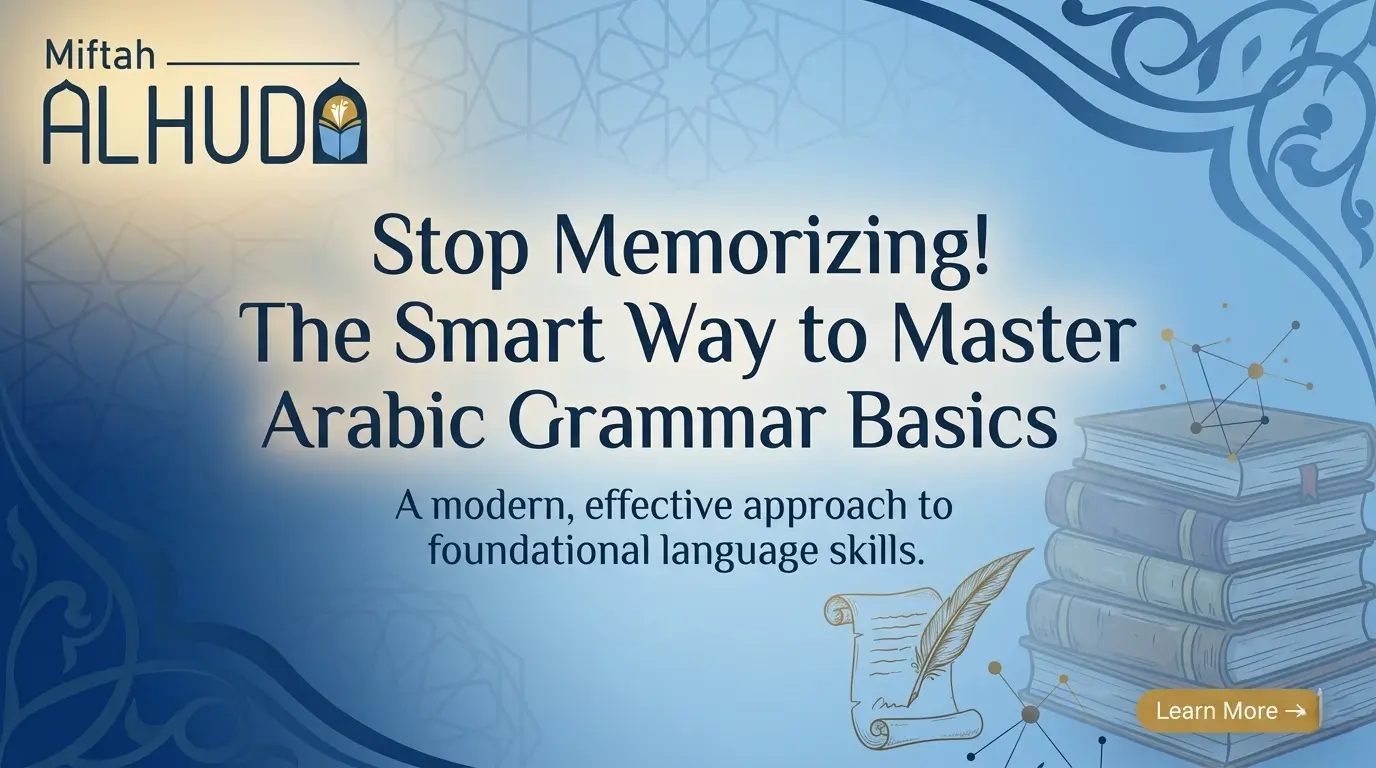 Miftah
ALHUDA

Stop Memorizing! The Smart Way to Master Arabic Grammar Basics

A modern, effective approach to foundational language skills.

Learn More →